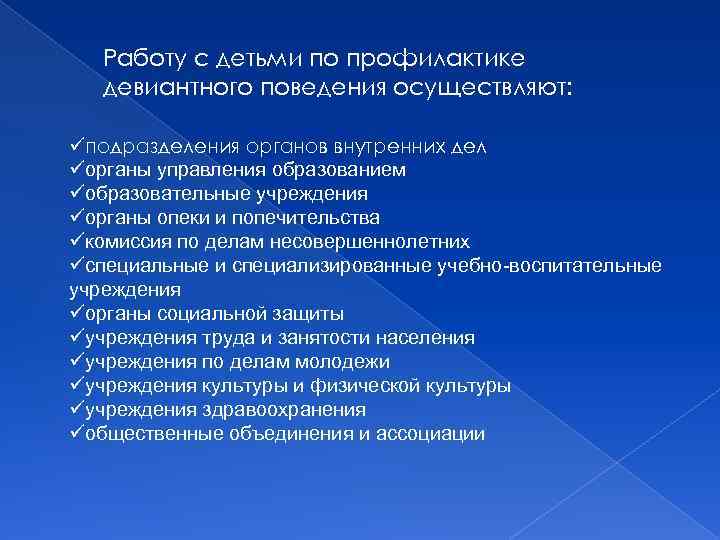 Работу с детьми по профилактике девиантного поведения осуществляют:

✓подразделения органов внутренних дел
✓органы управления образованием
✓образовательные учреждения
✓органы опеки и попечительства
✓комиссия по делам несовершеннолетних
✓специальные и специализированные учебно-воспитательные учреждения
✓органы социальной защиты
✓учреждения труда и занятости населения
✓учреждения по делам молодежи
✓учреждения культуры и физической культуры
✓учреждения здравоохранения
✓общественные объединения и ассоциации